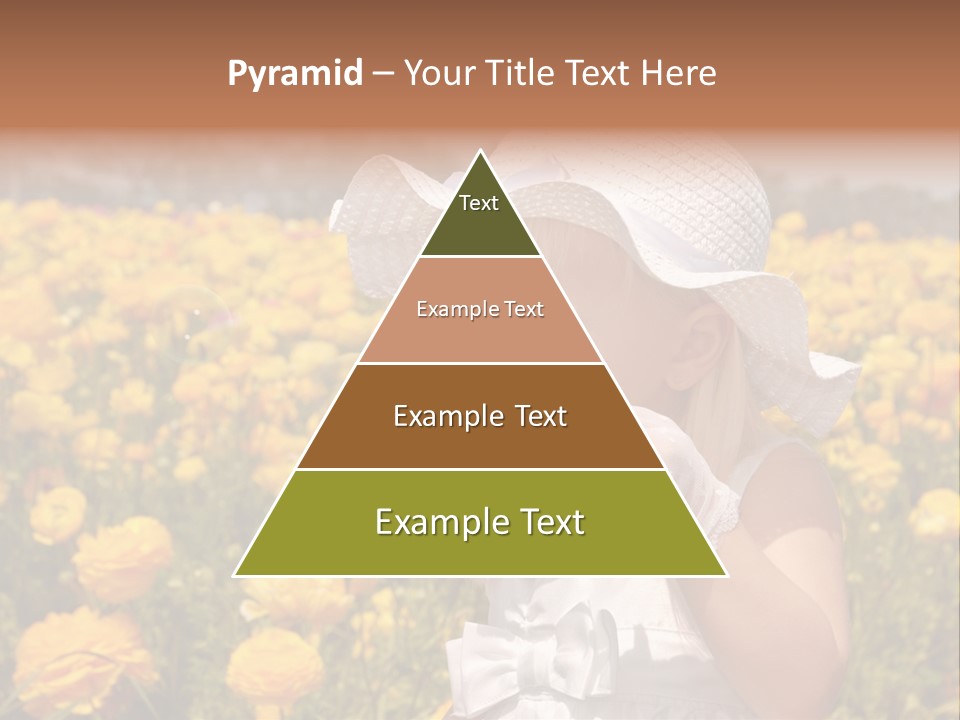 Pyramid – Your Title Text Here

Text

Example Text

Example Text

Example Text